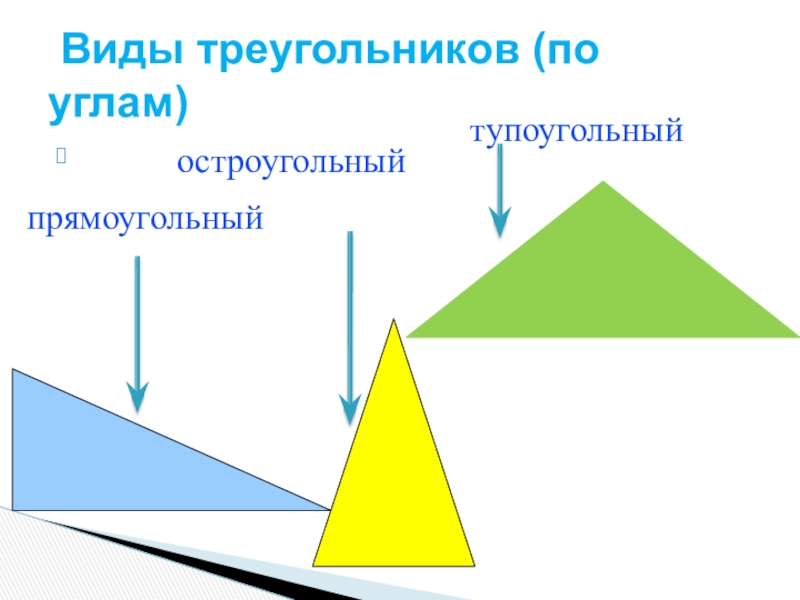 Виды треугольников (по углам)

тупоугольный

остроугольный

прямоугольный